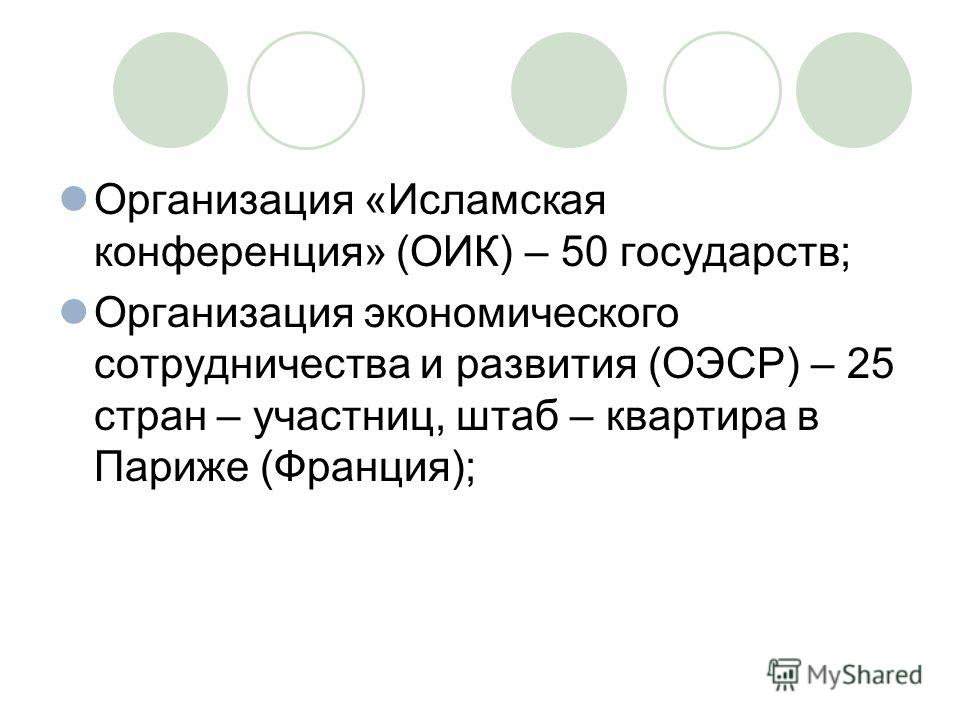 Организация «Исламская конференция» (ОИК) – 50 государств;

Организация экономического сотрудничества и развития (ОЭСР) – 25 стран – участниц, штаб – квартира в Париже (Франция);

MyShared